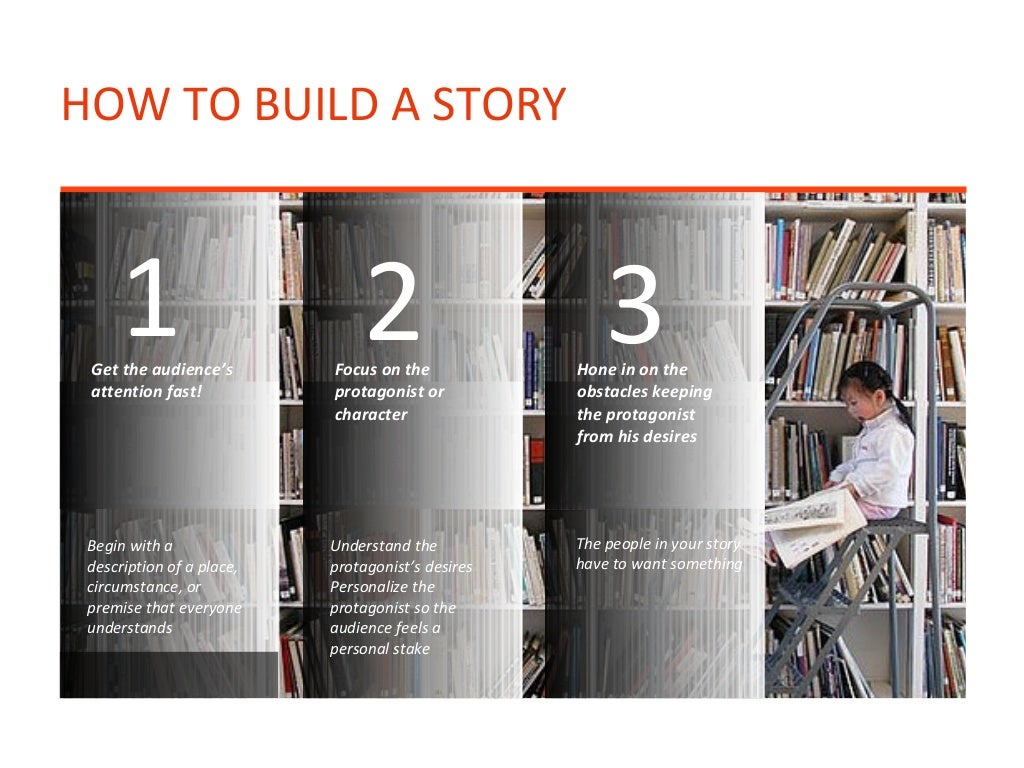 HOW TO BUILD A STORY

1
Get the audience's attention fast!

Begin with a description of a place, circumstance, or premise that everyone understands

2
Focus on the protagonist or character

Understand the protagonist's desires
Personalize the protagonist so the audience feels a personal stake

3
Hone in on the obstacles keeping the protagonist from his desires

The people in your story have to want something